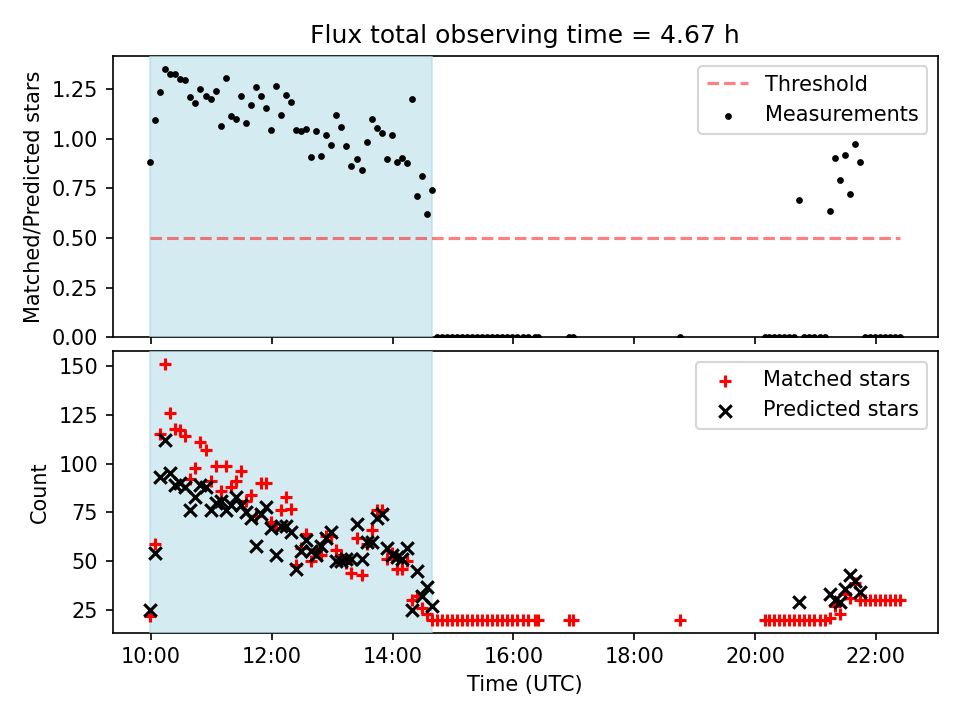 Flux total observing time = 4.67 h

Matched/Predicted stars

1.25
1.00
0.75
0.50
0.25
0.00

Threshold
Measurements

Count

150
125
100
75
50
25

Matched stars
Predicted stars

10:00
12:00
14:00
16:00
18:00
20:00
22:00

Time (UTC)